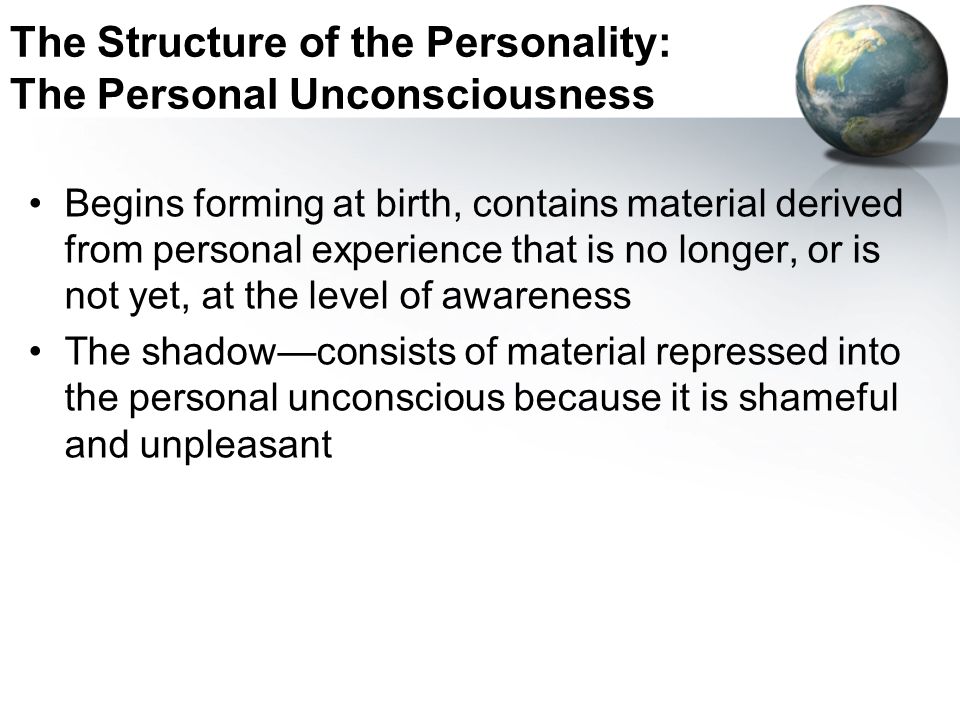 The Structure of the Personality:
The Personal Unconsciousness

• Begins forming at birth, contains material derived from personal experience that is no longer, or is not yet, at the level of awareness
• The shadow—consists of material repressed into the personal unconscious because it is shameful and unpleasant